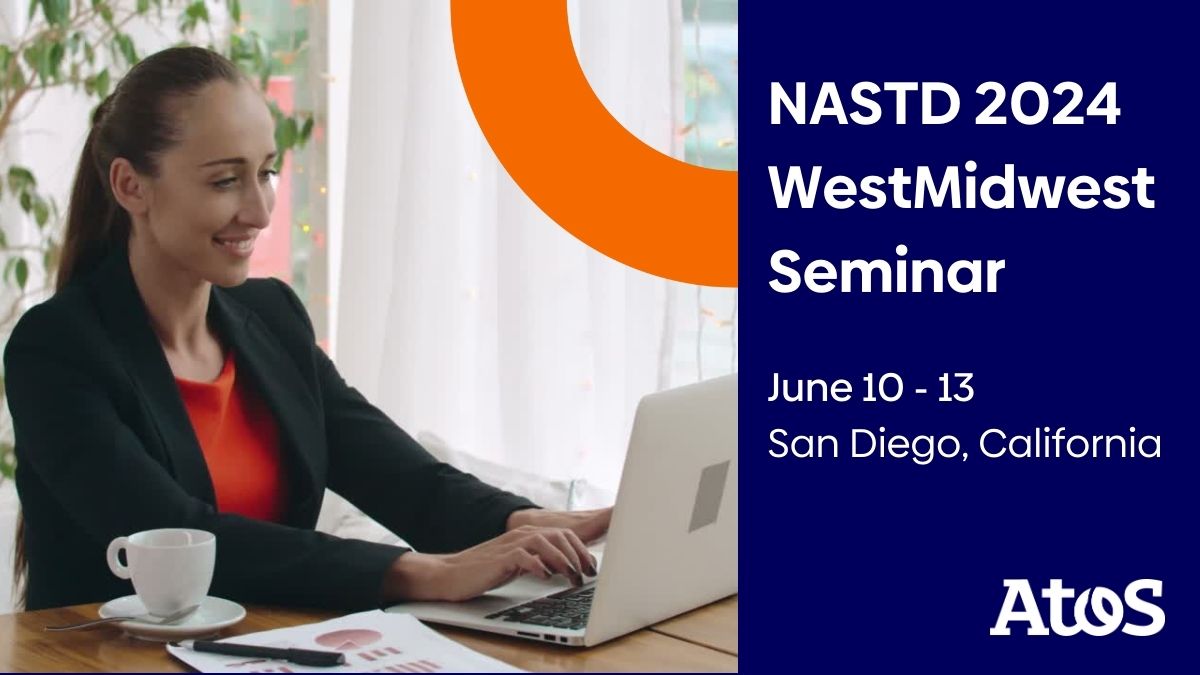 NASTD 2024 WestMidwest Seminar

June 10 - 13
San Diego, California

Atos